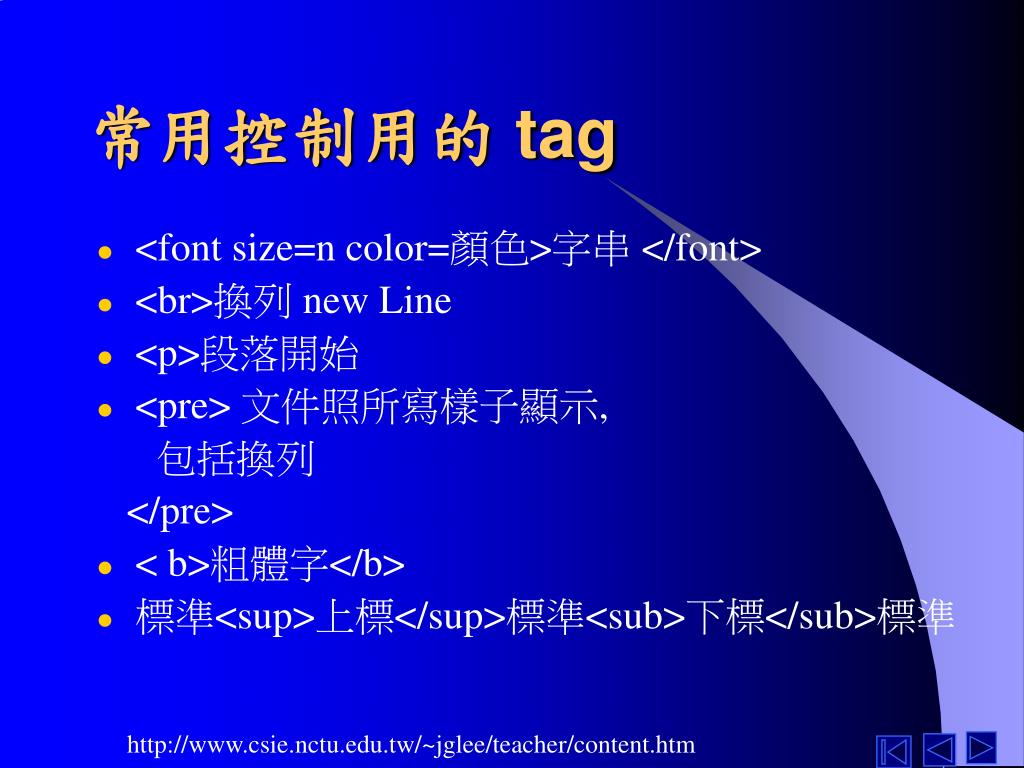 常用控制用的 tag

- <font size=n color=顏色>字串 </font>
- <br>換列 new Line
- <p>段落開始
- <pre> 文件照所寫樣子顯示,
  包括換列
  </pre>
- < b>粗體字</b>
- 標準<sup>上標</sup>標準<sub>下標</sub>標準

http://www.csie.nctu.edu.tw/~jglee/teacher/content.htm